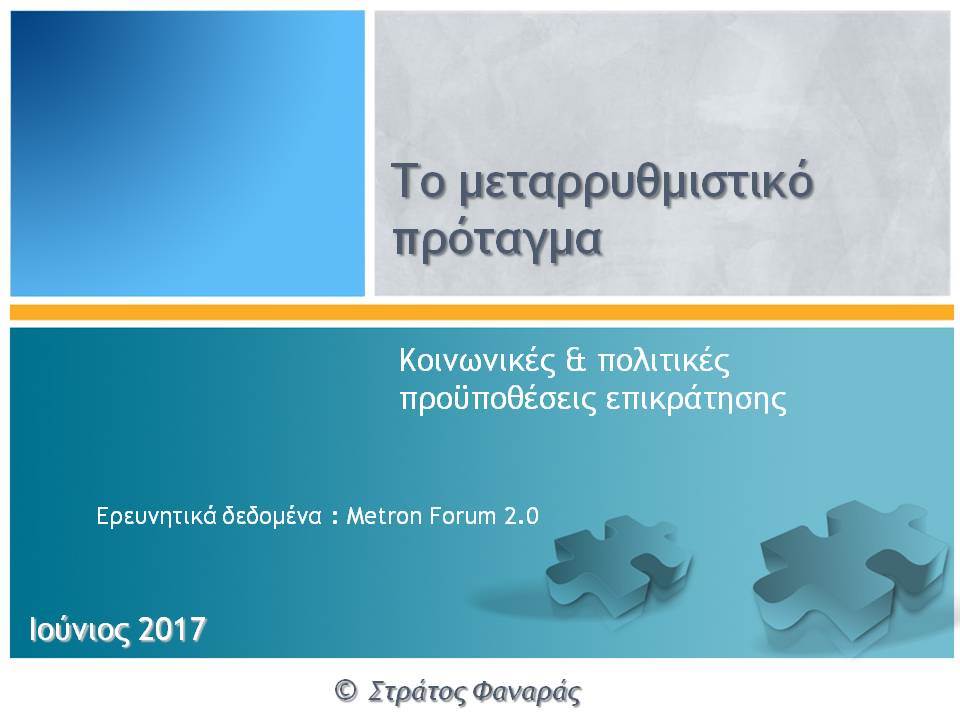 Το μεταρρυθμιστικό πρόταγμα

Κοινωνικές & πολιτικές προϋποθέσεις επικράτησης

Ερευνητικά δεδομένα : Metron Forum 2.0

Ιούνιος 2017

© Στράτος Φαναράς